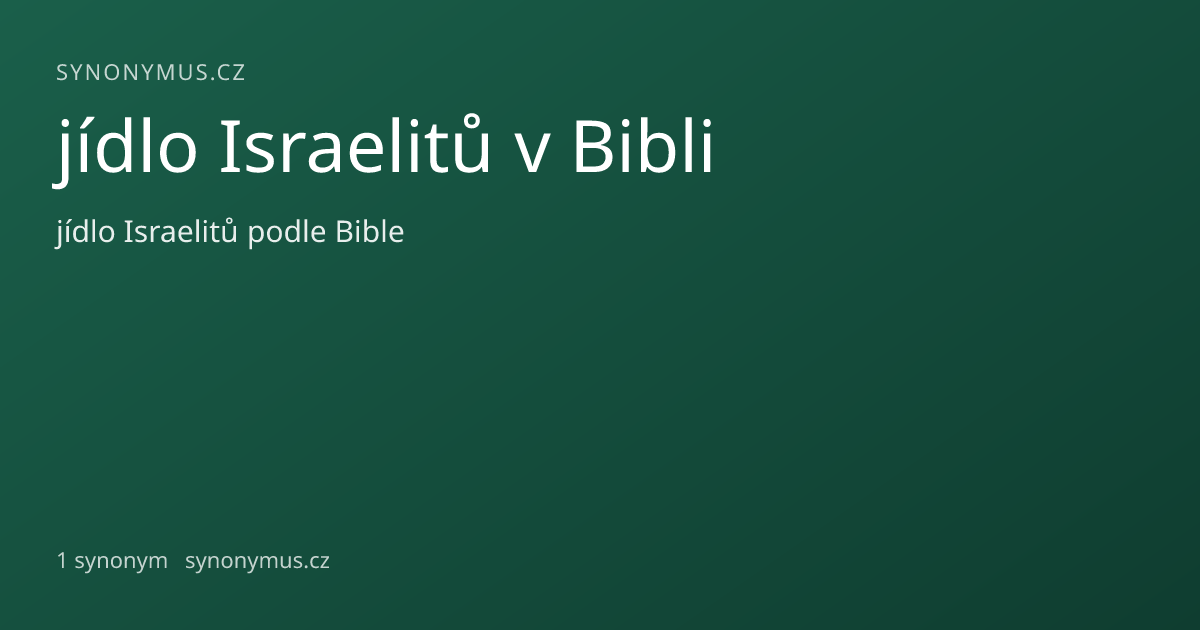 SYNONYMUS.CZ

jídlo Israelitů v Bibli

jídlo Israelitů podle Bible

1 synonym synonymus.cz